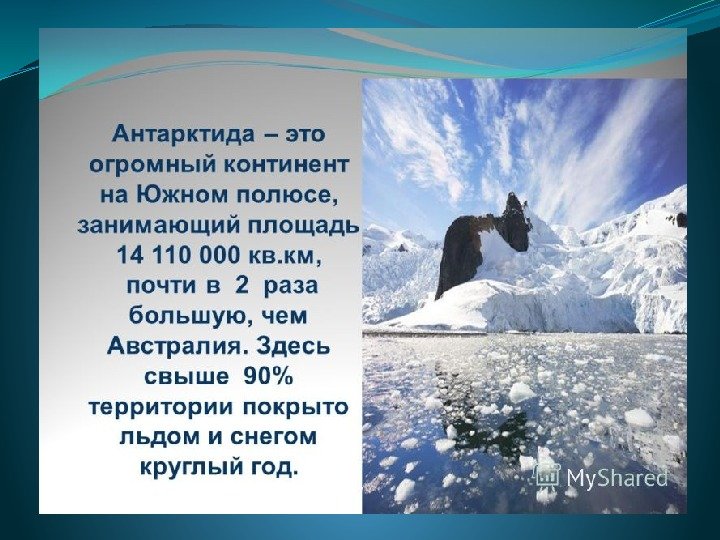 Антарктида – это огромный континент на Южном полюсе, занимающий площадь 14 110 000 кв.км, почти в 2 раза большую, чем Австралия. Здесь свыше 90% территории покрыто льдом и снегом круглый год.

MyShared